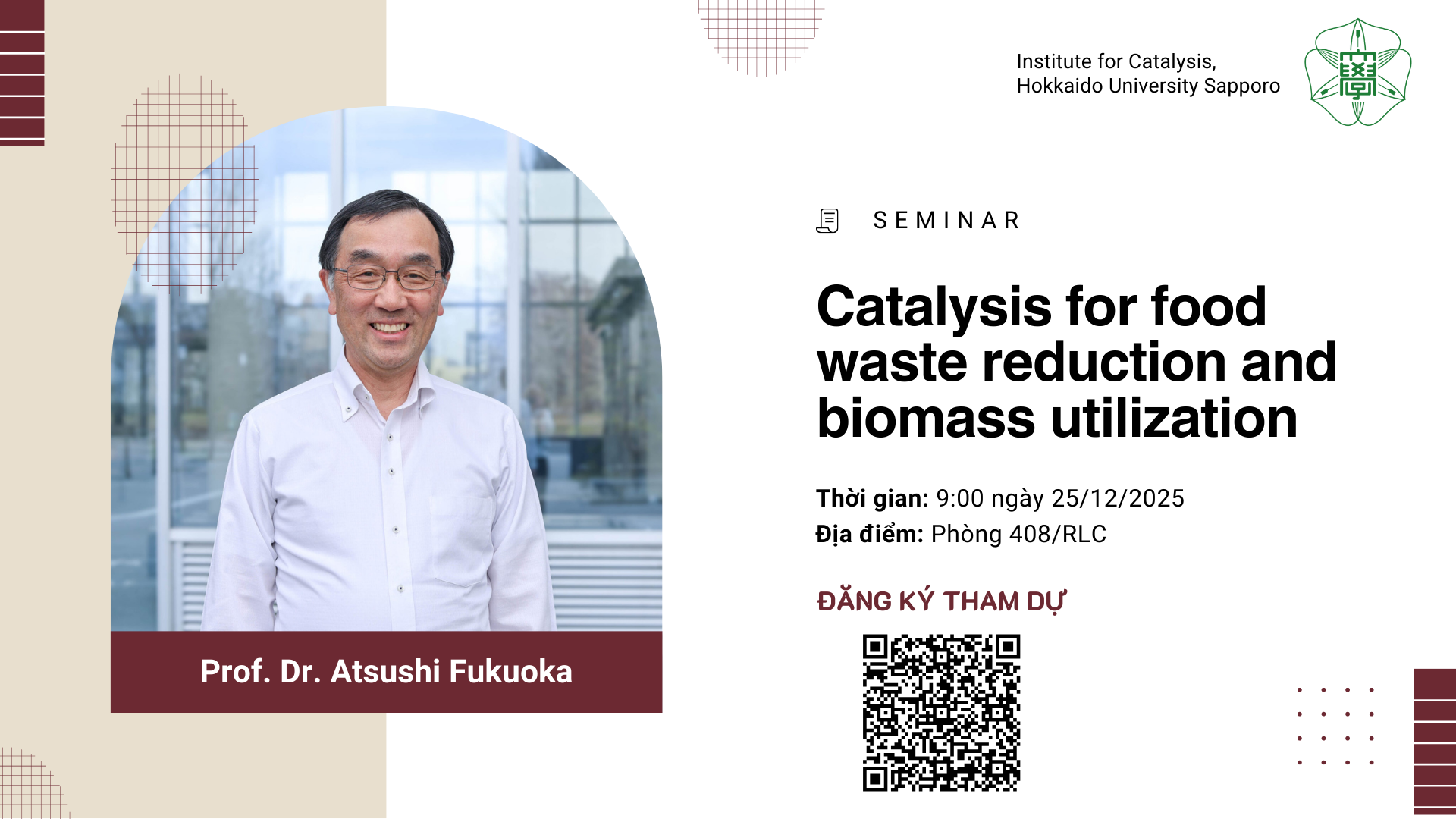 Institute for Catalysis,
Hokkaido University Sapporo

SEMINAR

Catalysis for food waste reduction and biomass utilization

Thời gian: 9:00 ngày 25/12/2025
Địa điểm: Phòng 408/RLC

ĐĂNG KÝ THAM DỰ

Prof. Dr. Atsushi Fukuoka